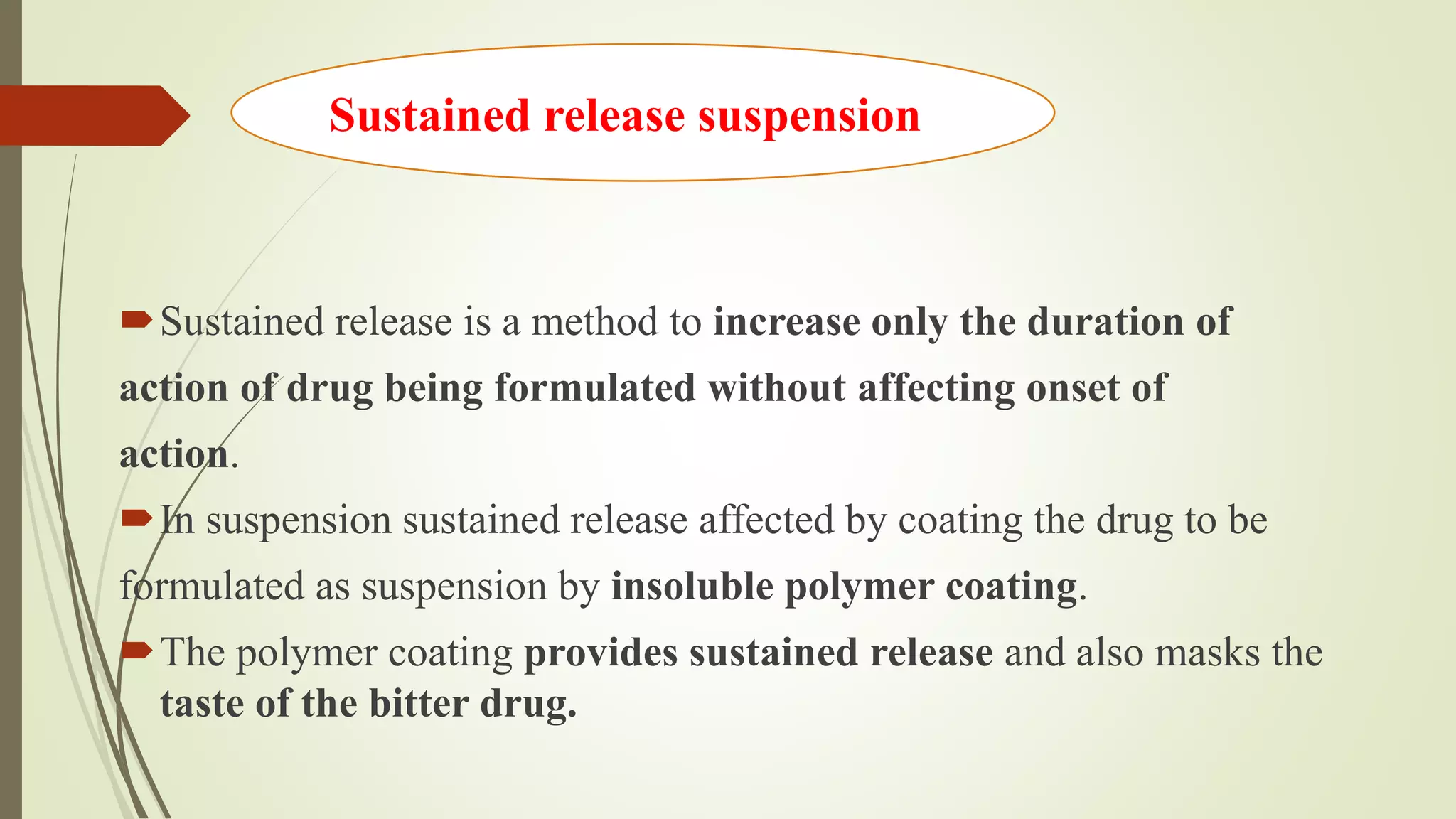 Sustained release suspension

Sustained release is a method to increase only the duration of action of drug being formulated without affecting onset of action.

In suspension sustained release affected by coating the drug to be formulated as suspension by insoluble polymer coating.

The polymer coating provides sustained release and also masks the taste of the bitter drug.